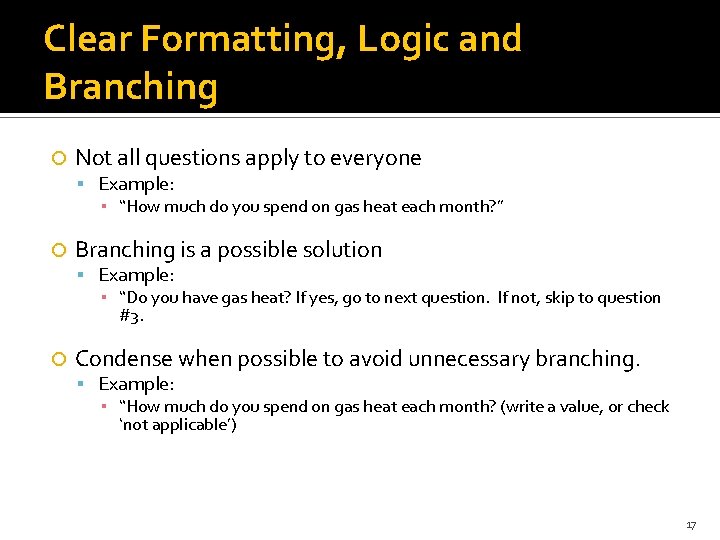 Clear Formatting, Logic and Branching

Not all questions apply to everyone
Example:
"How much do you spend on gas heat each month?"

Branching is a possible solution
Example:
"Do you have gas heat? If yes, go to next question. If not, skip to question #3.

Condense when possible to avoid unnecessary branching.
Example:
"How much do you spend on gas heat each month? (write a value, or check 'not applicable')

17